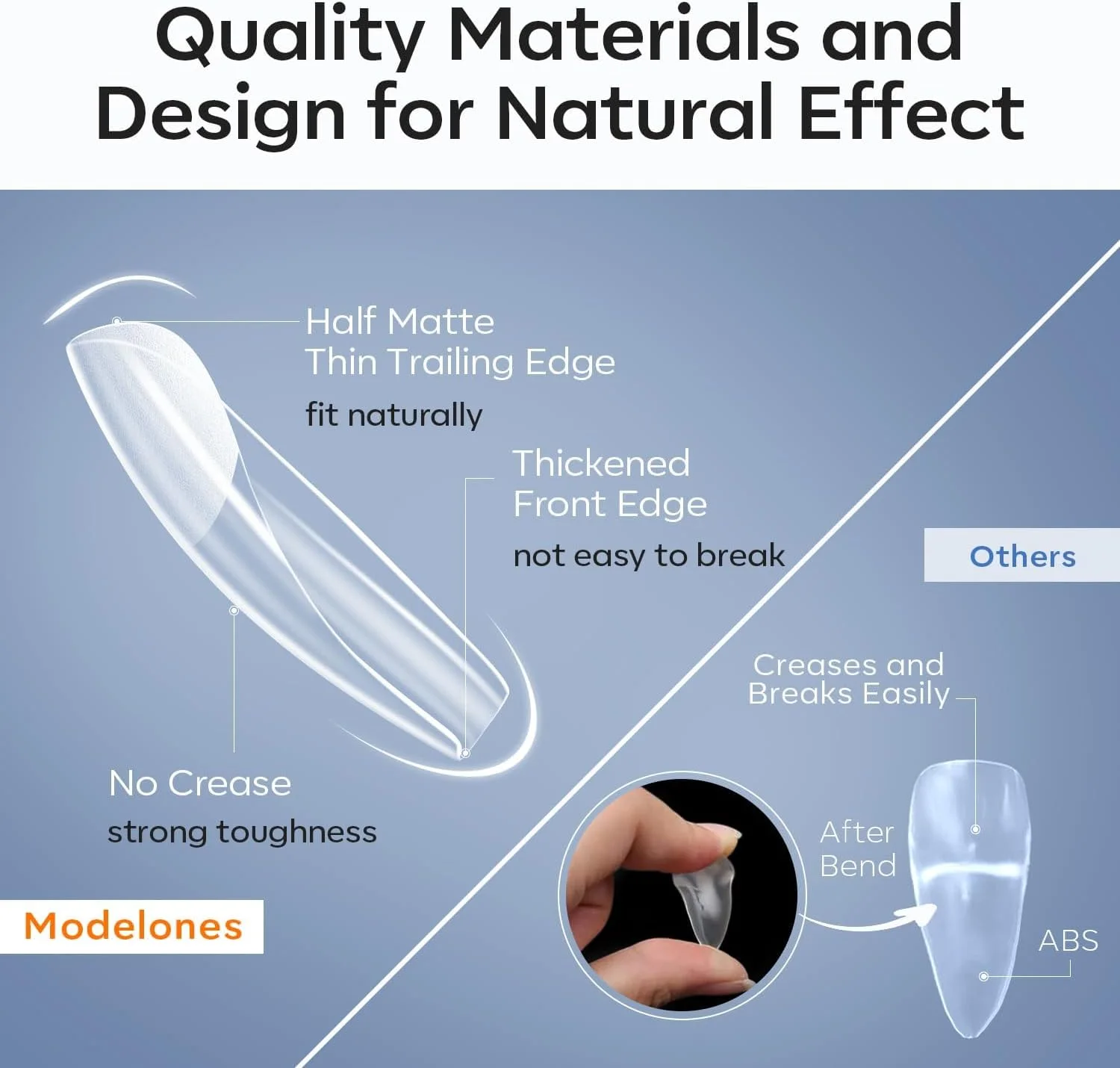 Quality Materials and Design for Natural Effect

Half Matte
Thin Trailing Edge
fit naturally

Thickened
Front Edge
not easy to break

No Crease
strong toughness

Modelones

Others

Creases and
Breaks Easily

After
Bend

ABS